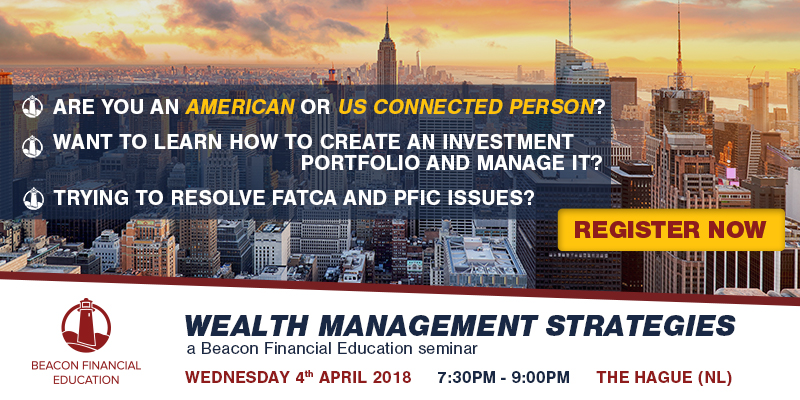 ARE YOU AN AMERICAN OR US CONNECTED PERSON?

WANT TO LEARN HOW TO CREATE AN INVESTMENT PORTFOLIO AND MANAGE IT?

TRYING TO RESOLVE FATCA AND PFIC ISSUES?

REGISTER NOW

BEACON FINANCIAL EDUCATION

WEALTH MANAGEMENT STRATEGIES

a Beacon Financial Education seminar

WEDNESDAY 4$^{th}$ APRIL 2018 7:30PM - 9:00PM THE HAGUE (NL)